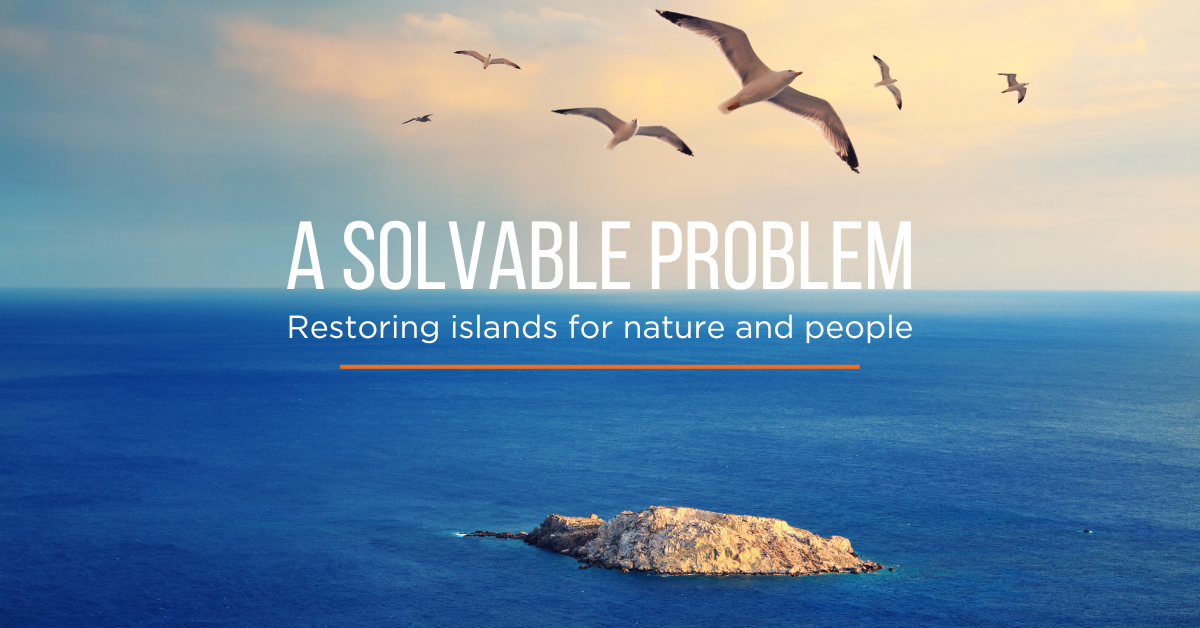 A SOLVABLE PROBLEM
Restoring islands for nature and people